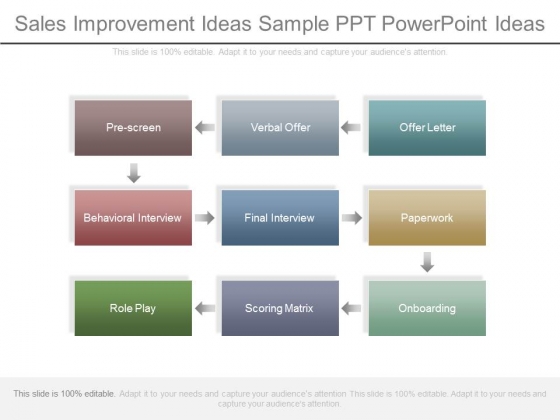 Sales Improvement Ideas Sample PPT PowerPoint Ideas

This slide is 100% editable. Adapt it to your needs and capture your audience's attention.

Pre-screen

Verbal Offer

Offer Letter

Behavioral Interview

Final Interview

Paperwork

Role Play

Scoring Matrix

Onboarding

This slide is 100% editable. Adapt it to your needs and capture your audience's attention This slide is 100% editable. Adapt it to your needs and capture your audience's attention.